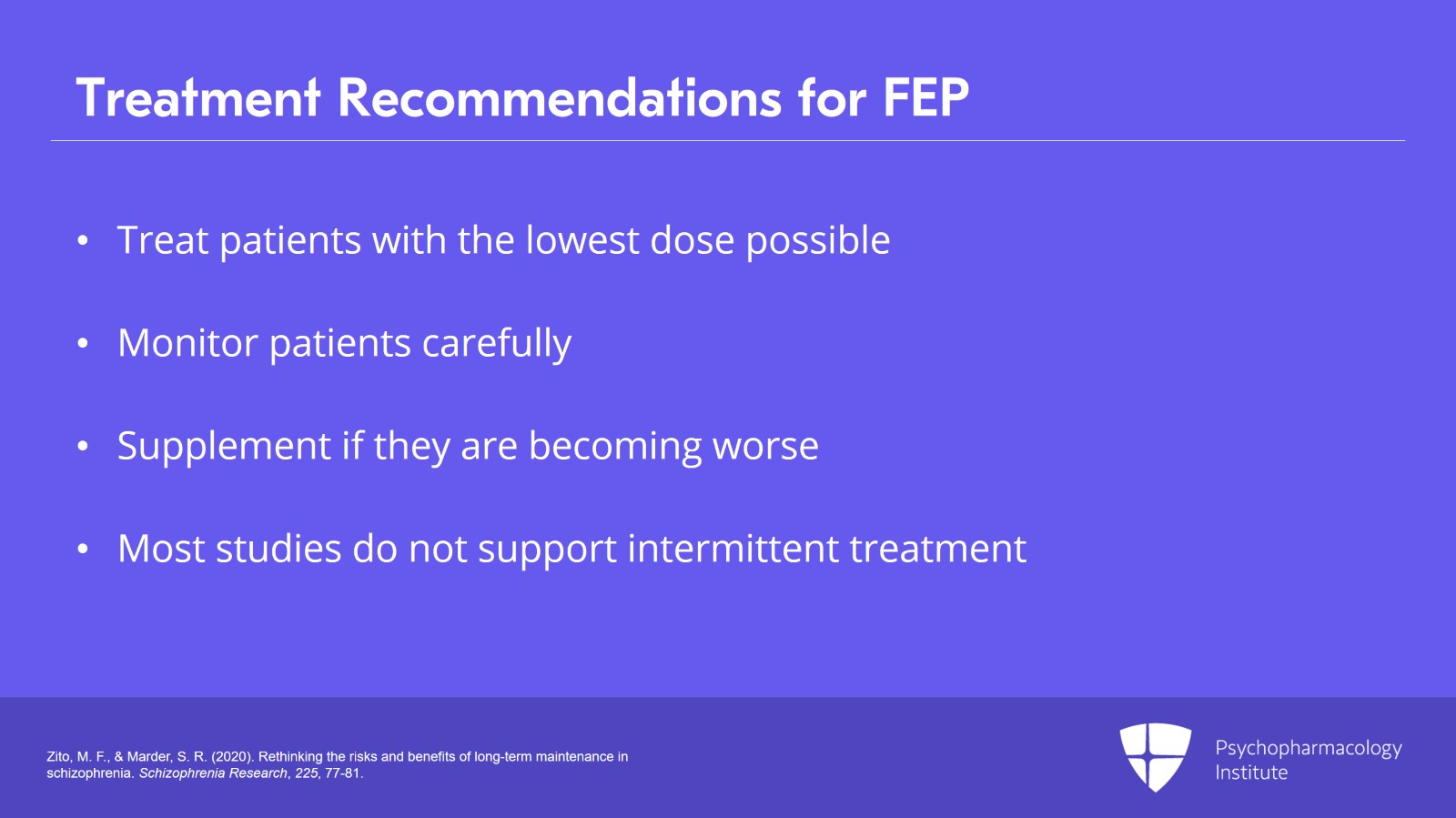 Treatment Recommendations for FEP

• Treat patients with the lowest dose possible

• Monitor patients carefully

• Supplement if they are becoming worse

• Most studies do not support intermittent treatment

Zito, M. F., & Marder, S. R. (2020). Rethinking the risks and benefits of long-term maintenance in schizophrenia. Schizophrenia Research, 225, 77-81.

Psychopharmacology Institute